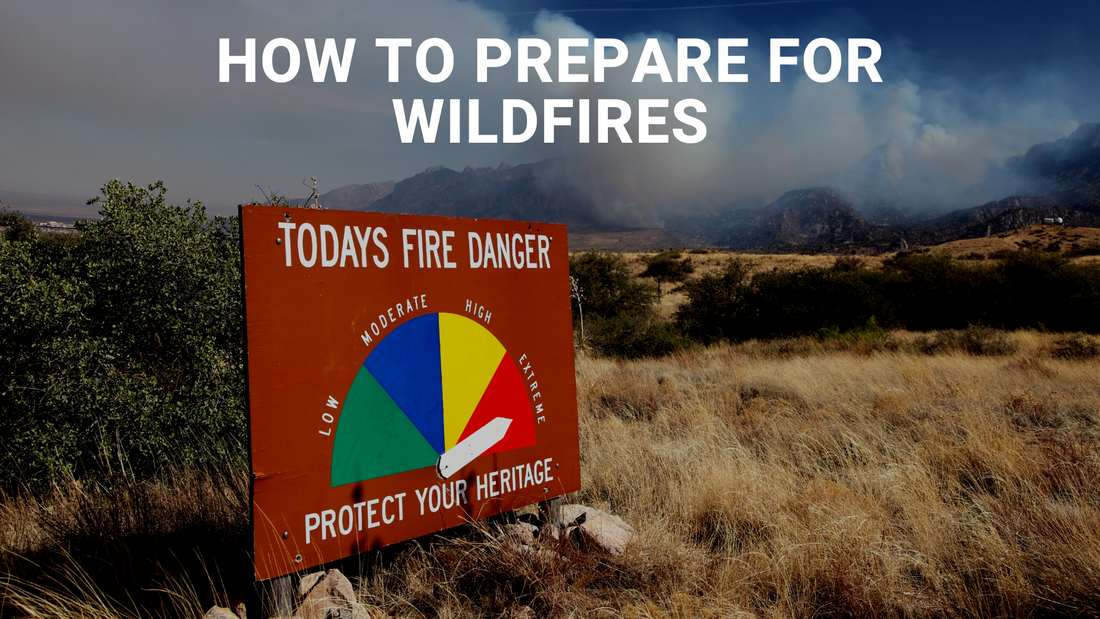 HOW TO PREPARE FOR WILDFIRES

TODAYS FIRE DANGER

LOW
MODERATE
HIGH
EXTREME

PROTECT YOUR HERITAGE